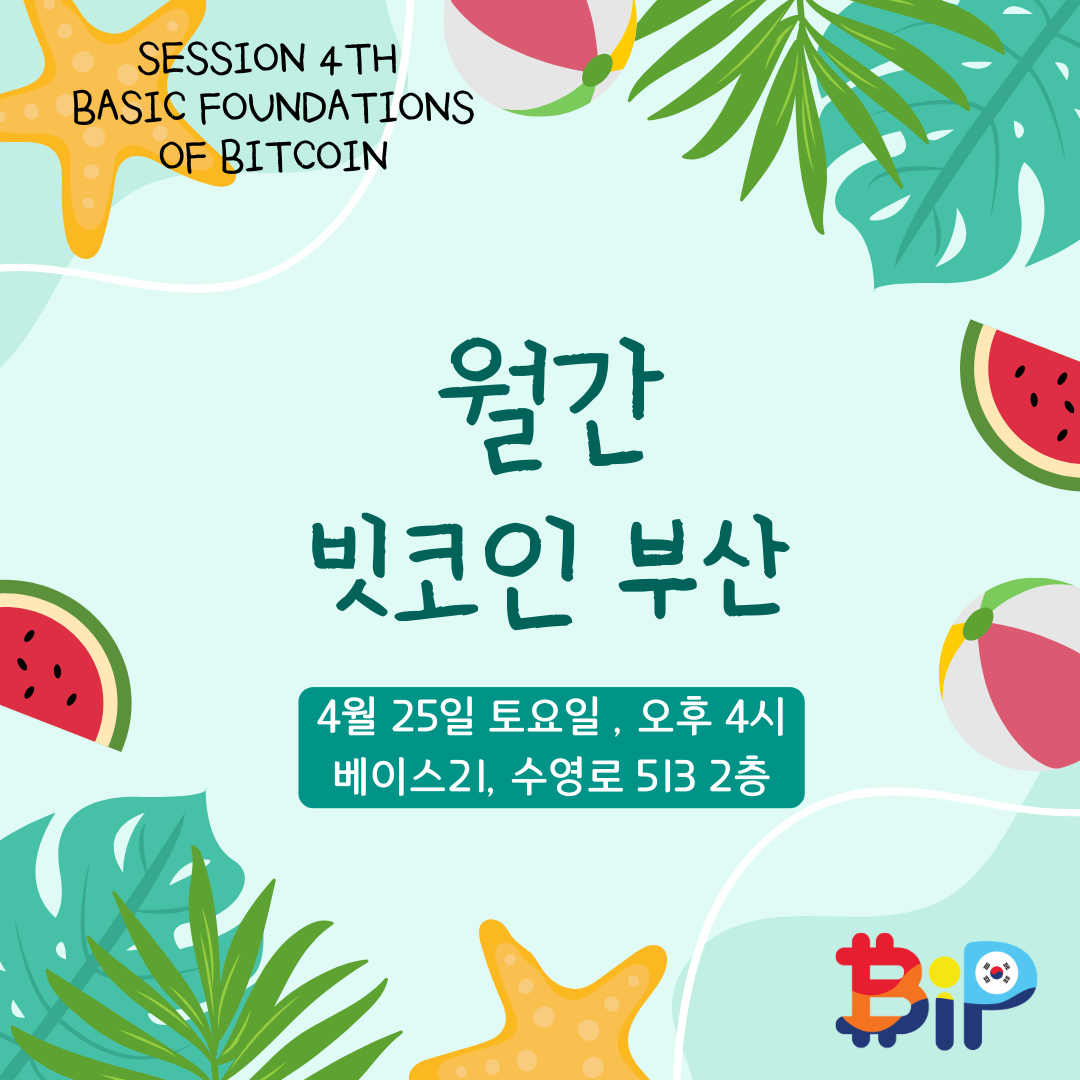 SESSION 4TH
BASIC FOUNDATIONS
OF BITCOIN

월간
빗코인 부산

4월 25일 토요일 , 오후 4시
베이스21, 수영로 513 2층

BiP